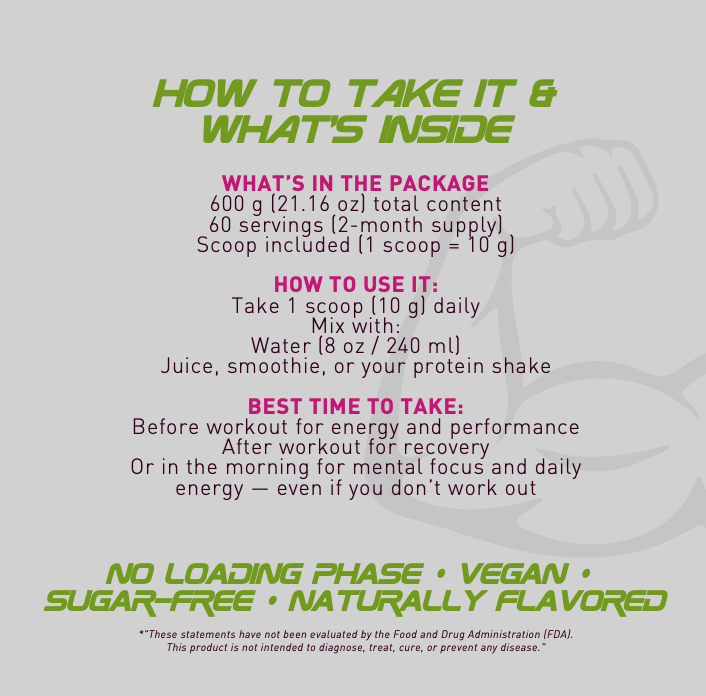 HOW TO TAKE IT & WHAT'S INSIDE

WHAT'S IN THE PACKAGE
600 g (21.16 oz) total content
60 servings (2-month supply)
Scoop included (1 scoop = 10 g)

HOW TO USE IT:
Take 1 scoop (10 g) daily
Mix with:
Water (8 oz / 240 ml)
Juice, smoothie, or your protein shake

BEST TIME TO TAKE:
Before workout for energy and performance
After workout for recovery
Or in the morning for mental focus and daily energy — even if you don't work out

NO LOADING PHASE • VEGAN • SUGAR-FREE • NATURALLY FLAVORED

*"These statements have not been evaluated by the Food and Drug Administration (FDA). This product is not intended to diagnose, treat, cure, or prevent any disease."